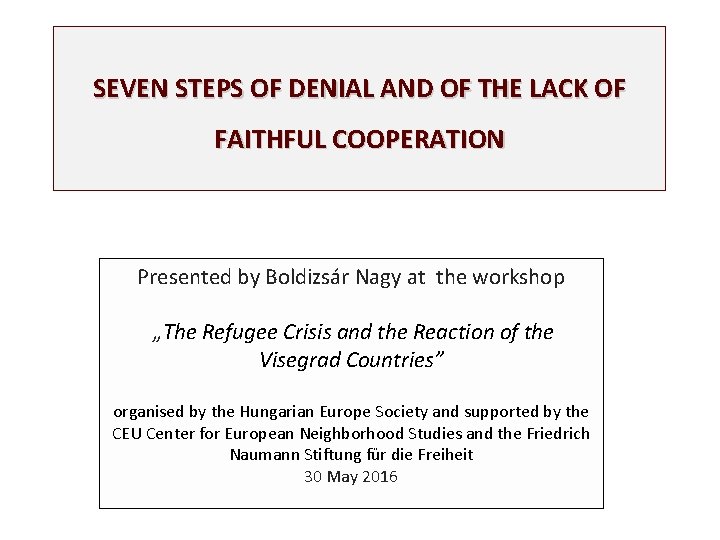 SEVEN STEPS OF DENIAL AND OF THE LACK OF FAITHFUL COOPERATION

Presented by Boldizsár Nagy at the workshop

„The Refugee Crisis and the Reaction of the Visegrad Countries”

organised by the Hungarian Europe Society and supported by the CEU Center for European Neighborhood Studies and the Friedrich Naumann Stiftung für die Freiheit
30 May 2016